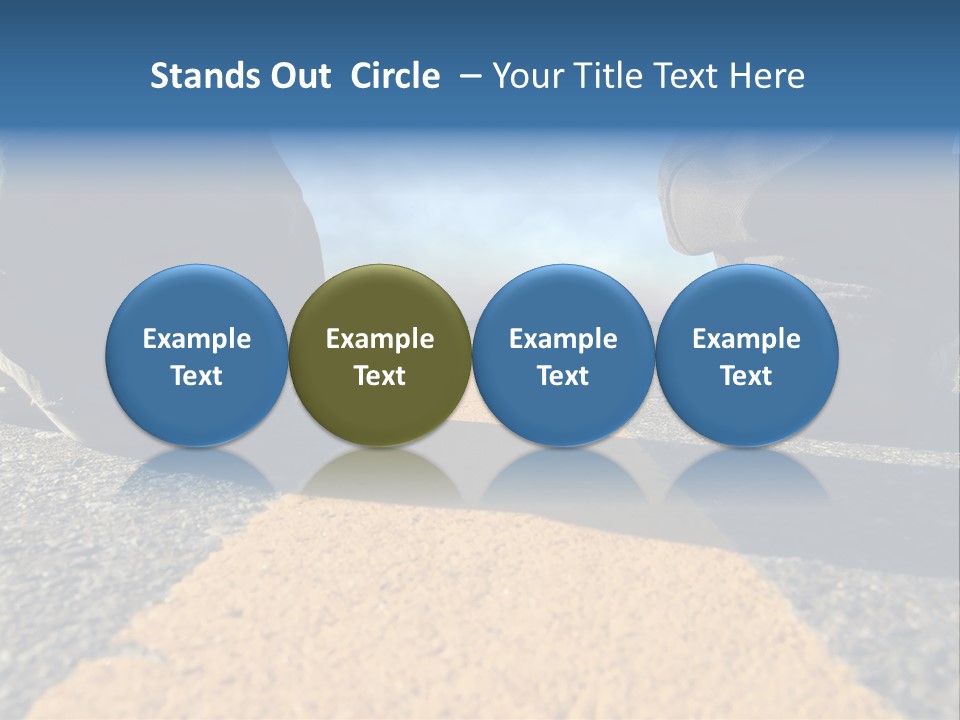 Stands Out Circle – Your Title Text Here

Example Text

Example Text

Example Text

Example Text